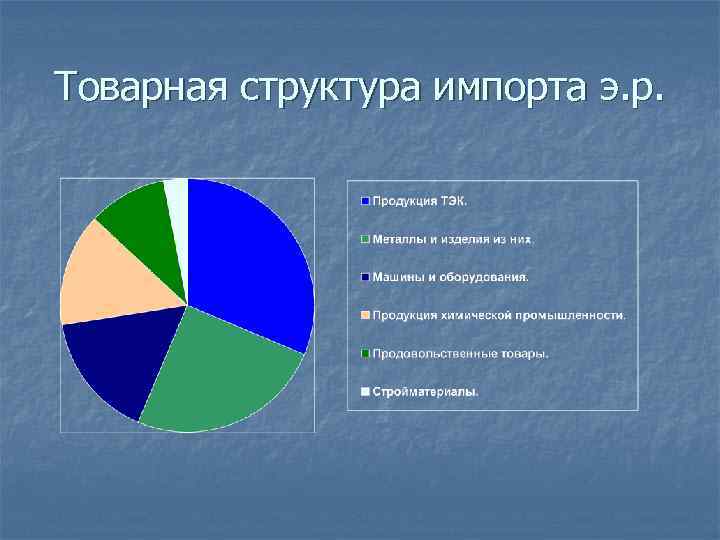 Товарная структура импорта э.р.

Продукция ТЭК.
Металлы и изделия из них.
Машины и оборудования.
Продукция химической промышленности.
Продовольственные товары.
Стройматериалы.